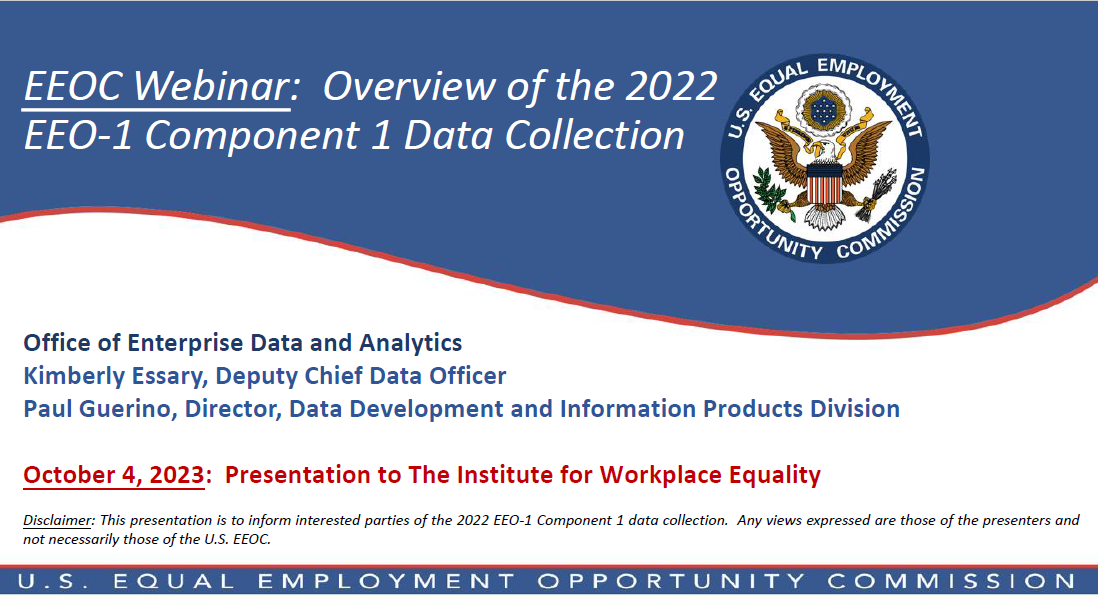 EEOC Webinar: Overview of the 2022 EEO-1 Component 1 Data Collection

U.S. EQUAL EMPLOYMENT OPPORTUNITY COMMISSION

Office of Enterprise Data and Analytics
Kimberly Essary, Deputy Chief Data Officer
Paul Guerino, Director, Data Development and Information Products Division

October 4, 2023: Presentation to The Institute for Workplace Equality

Disclaimer: This presentation is to inform interested parties of the 2022 EEO-1 Component 1 data collection. Any views expressed are those of the presenters and not necessarily those of the U.S. EEOC.

U.S. EQUAL EMPLOYMENT OPPORTUNITY COMMISSION